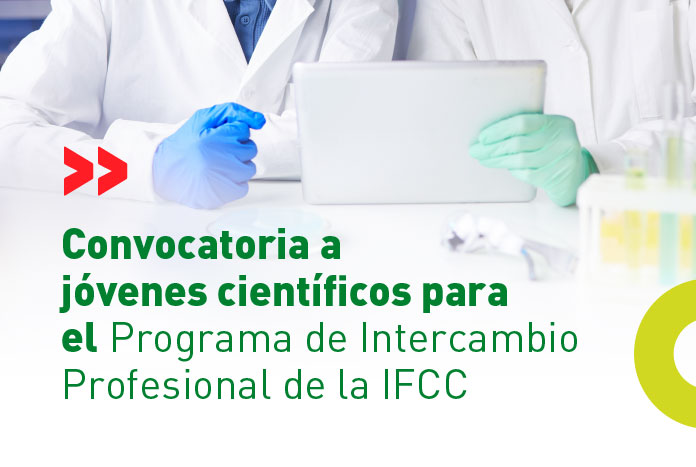 Convocatoria a jóvenes científicos para el Programa de Intercambio Profesional de la IFCC